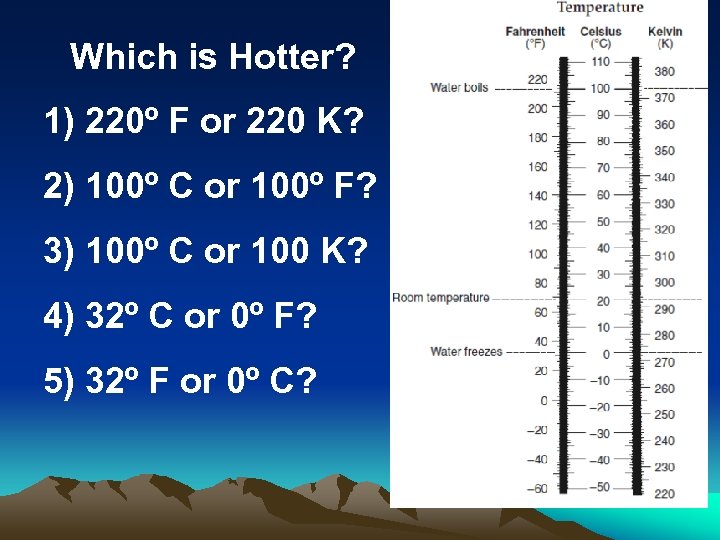 Which is Hotter?

1) 220º F or 220 K?

2) 100º C or 100º F?

3) 100º C or 100 K?

4) 32º C or 0º F?

5) 32º F or 0º C?

Temperature

Fahrenheit (°F)
Celsius (°C)
Kelvin (K)

Water boils
Room temperature
Water freezes

220
200
180
160
140
120
100
80
60
40
20
0
−20
−40
−60

110
100
90
80
70
60
50
40
30
20
10
0
−10
−20
−30
−40
−50

380
370
360
350
340
330
320
310
300
290
280
270
260
250
240
230
220